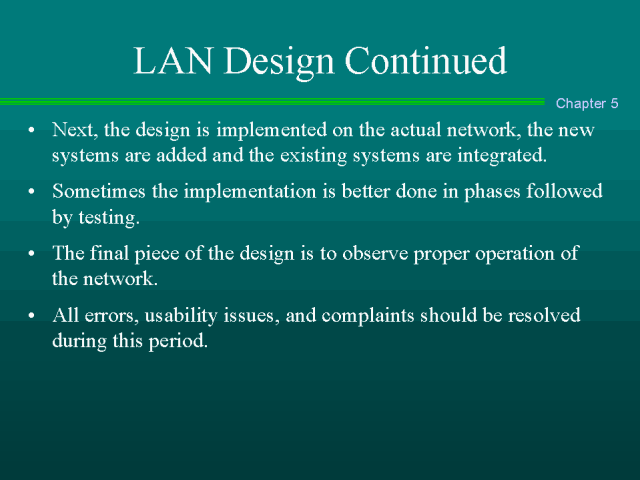 LAN Design Continued

Chapter 5

• Next, the design is implemented on the actual network, the new systems are added and the existing systems are integrated.

• Sometimes the implementation is better done in phases followed by testing.

• The final piece of the design is to observe proper operation of the network.

• All errors, usability issues, and complaints should be resolved during this period.